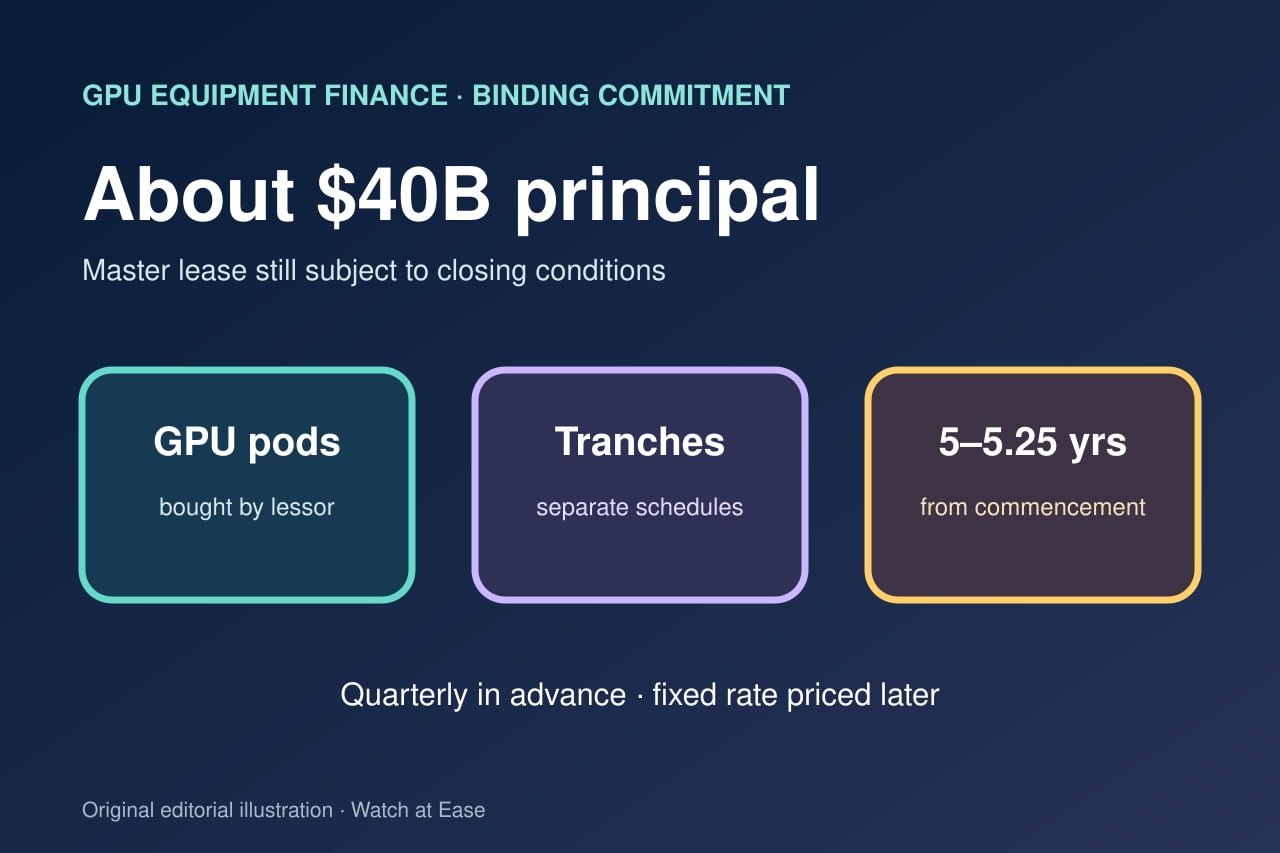 GPU EQUIPMENT FINANCE · BINDING COMMITMENT

About $40B principal

Master lease still subject to closing conditions

GPU pods

bought by lessor

Tranches

separate schedules

5–5.25 yrs

from commencement

Quarterly in advance · fixed rate priced later

Original editorial illustration · Watch at Ease